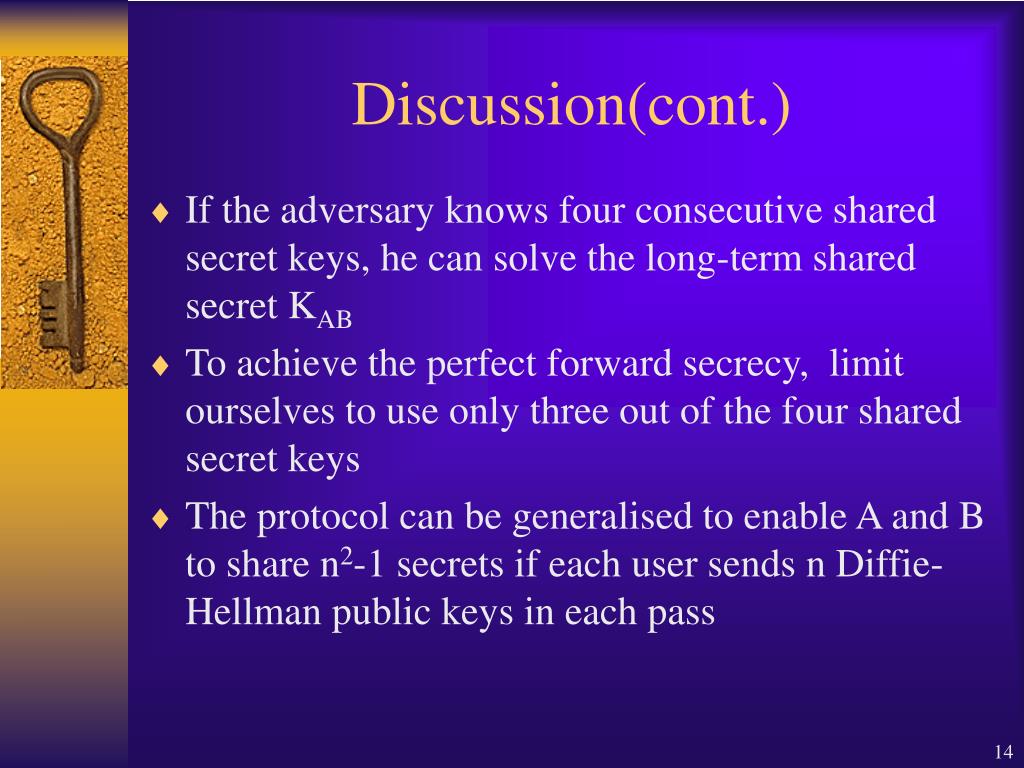 Discussion(cont.)

♦ If the adversary knows four consecutive shared secret keys, he can solve the long-term shared secret $K_{AB}$

♦ To achieve the perfect forward secrecy, limit ourselves to use only three out of the four shared secret keys

♦ The protocol can be generalised to enable A and B to share $n^2$-1 secrets if each user sends n Diffie-Hellman public keys in each pass

14